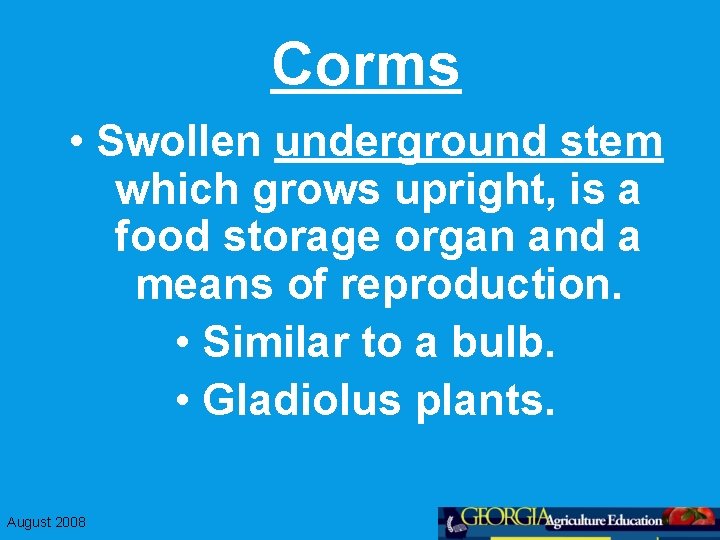 Corms

• Swollen underground stem which grows upright, is a food storage organ and a means of reproduction.

• Similar to a bulb.

• Gladiolus plants.

August 2008

GEORGIA Agriculture Education